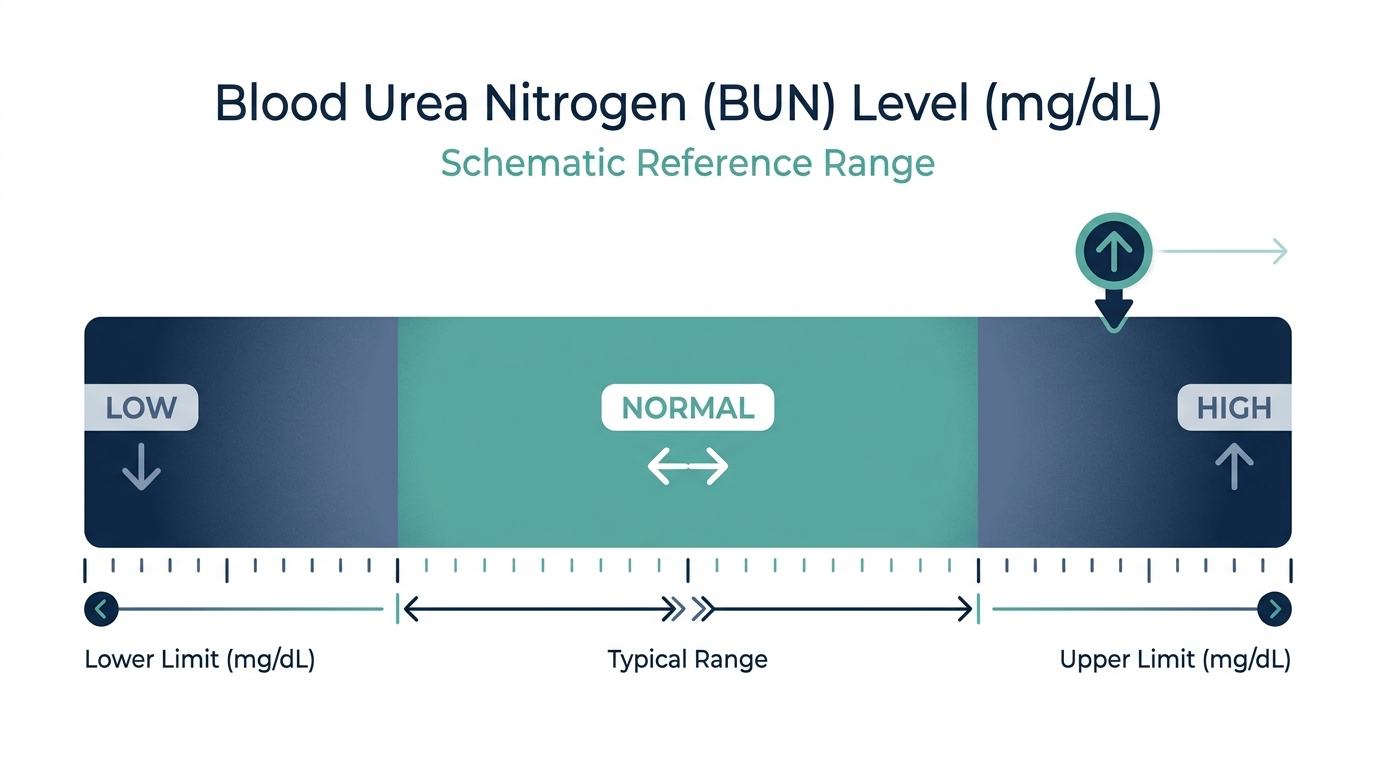 Blood Urea Nitrogen (BUN) Level (mg/dL)
Schematic Reference Range

LOW

NORMAL

HIGH

Lower Limit (mg/dL)

Typical Range

Upper Limit (mg/dL)